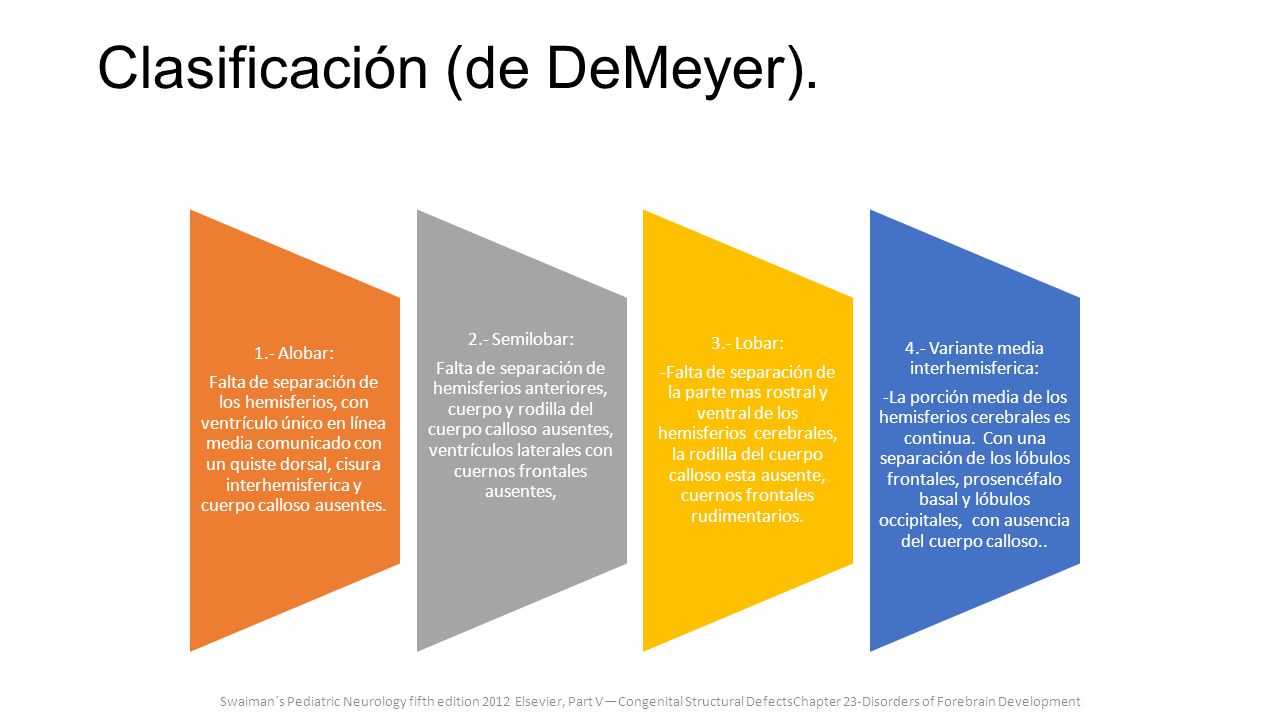 Clasificación (de DeMeyer).

1.- Alobar:

Falta de separación de los hemisferios, con ventrículo único en línea media comunicado con un quiste dorsal, cisura interhemisferica y cuerpo calloso ausentes.

2.- Semilobar:

Falta de separación de hemisferios anteriores, cuerpo y rodilla del cuerpo calloso ausentes, ventrículos laterales con cuernos frontales ausentes,

3.- Lobar:

-Falta de separación de la parte mas rostral y ventral de los hemisferios cerebrales, la rodilla del cuerpo calloso esta ausente, cuernos frontales rudimentarios.

4.- Variante media interhemisferica:

-La porción media de los hemisferios cerebrales es continua. Con una separación de los lóbulos frontales, prosencéfalo basal y lóbulos occipitales, con ausencia del cuerpo calloso..

Swaiman´s Pediatric Neurology fifth edition 2012 Elsevier, Part V—Congenital Structural DefectsChapter 23-Disorders of Forebrain Development